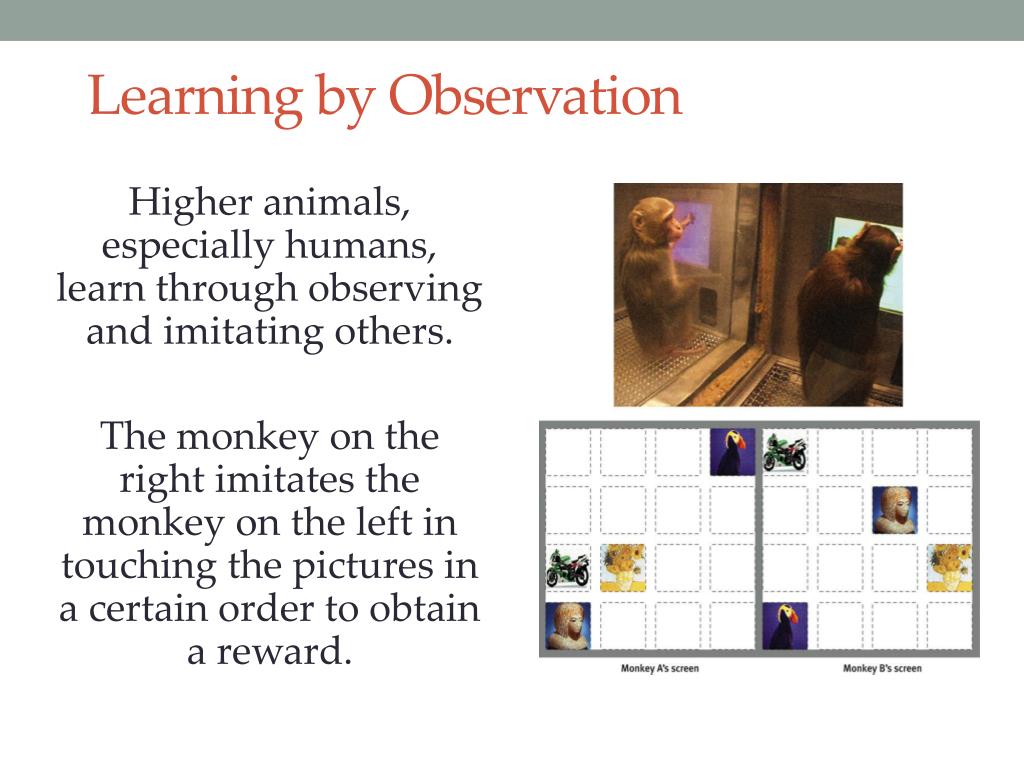 Learning by Observation

Higher animals, especially humans, learn through observing and imitating others.

The monkey on the right imitates the monkey on the left in touching the pictures in a certain order to obtain a reward.

Monkey A's screen

Monkey B's screen